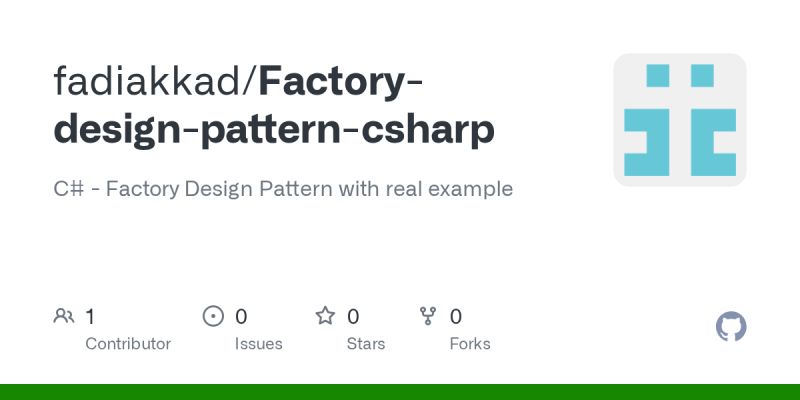 fadiakkad/Factory-design-pattern-csharp

C# - Factory Design Pattern with real example

1 Contributor
0 Issues
0 Stars
0 Forks